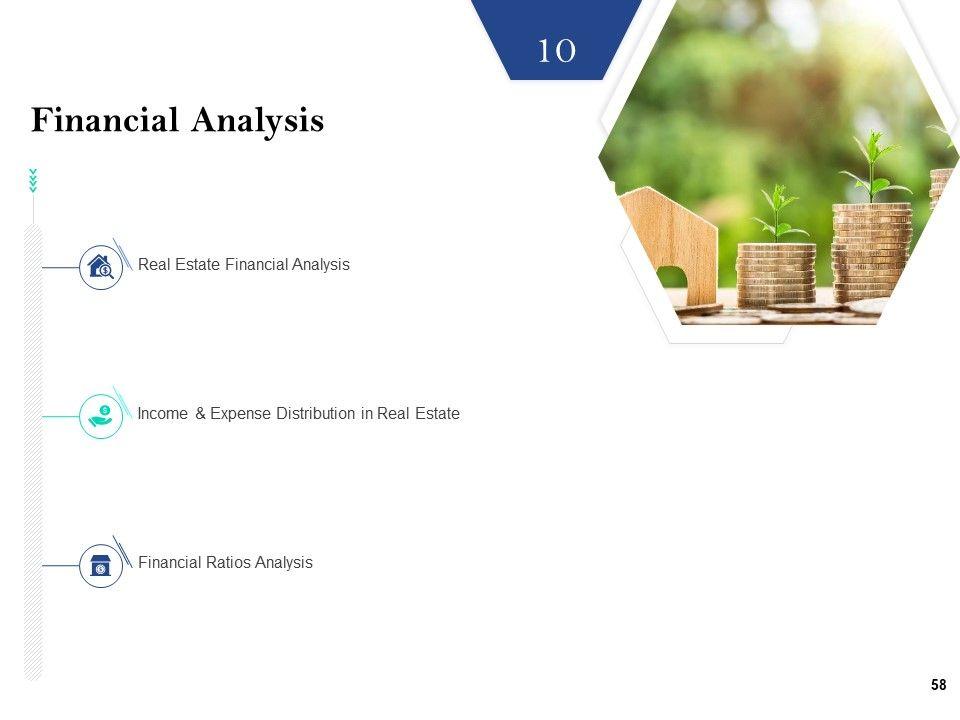 10

Financial Analysis

Real Estate Financial Analysis

Income & Expense Distribution in Real Estate

Financial Ratios Analysis

58